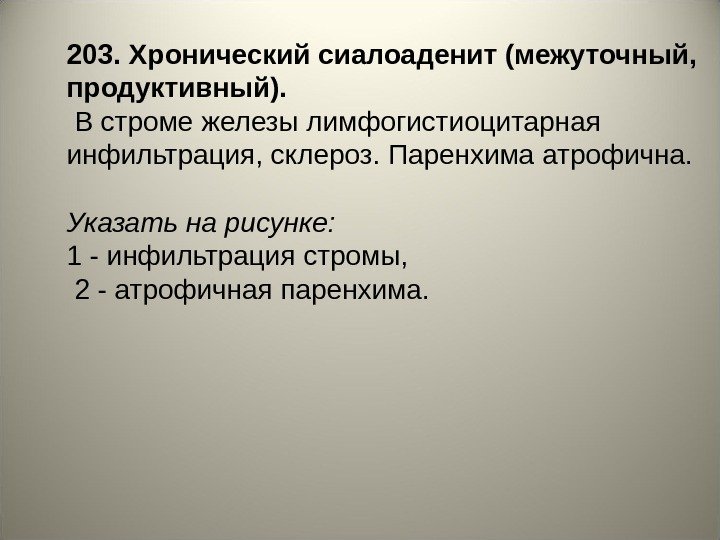 203. Хронический сиалоаденит (межуточный, продуктивный).
В строме железы лимфогистиоцитарная инфильтрация, склероз. Паренхима атрофична.

Указать на рисунке:
1 - инфильтрация стромы,
2 - атрофичная паренхима.